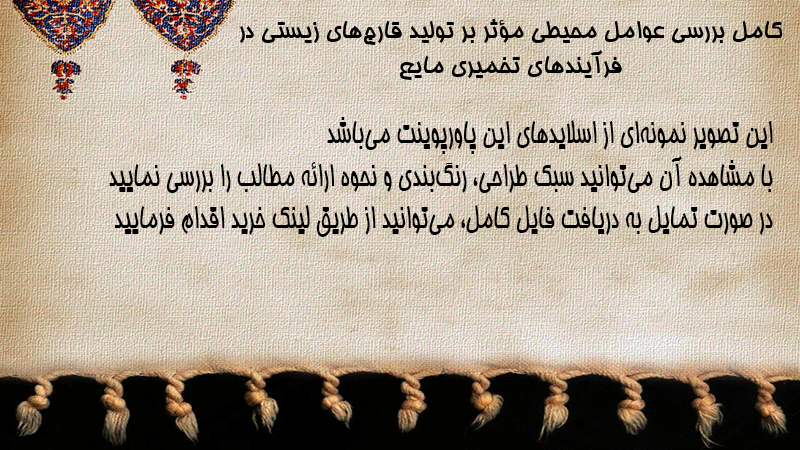 کامل بررسی عوامل محیطی مؤثر بر تولید قارچ‌های زیستی در فرآیندهای تخمیری مایع

این تصویر نمونه‌ای از اسلایدهای این پاورپوینت می‌باشد
با مشاهده آن می‌توانید سبک طراحی، رنگ‌بندی و نحوه ارائه مطالب را بررسی نمایید
در صورت تمایل به دریافت فایل کامل، می‌توانید از طریق لینک خرید اقدام فرمایید